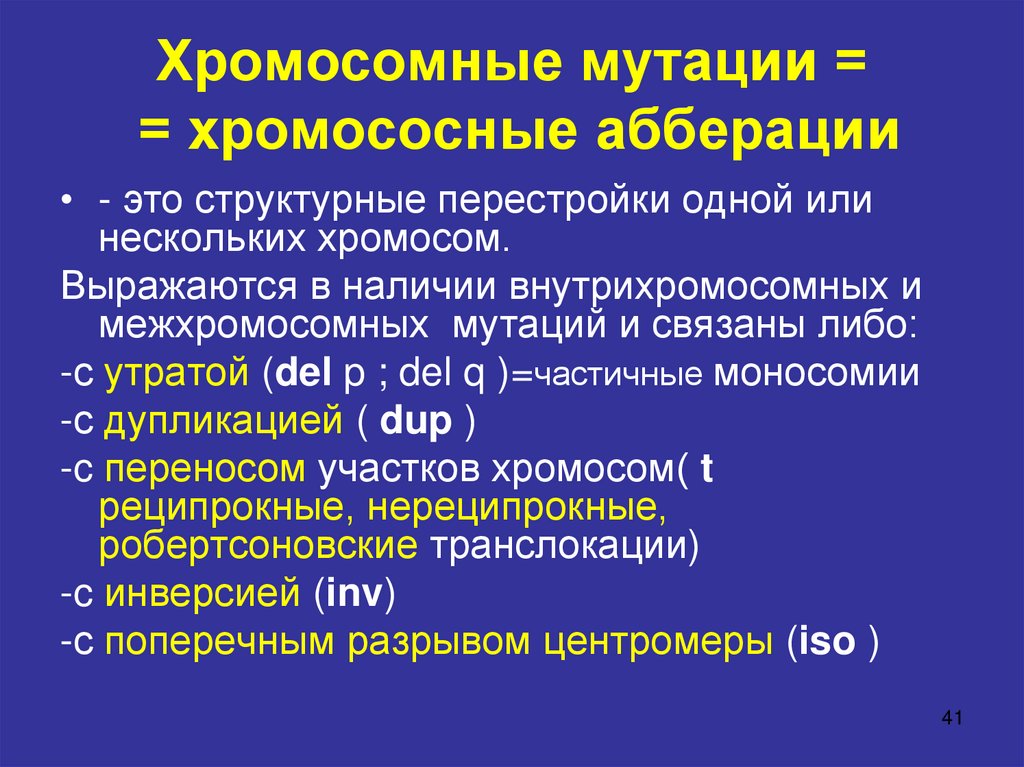 Хромосомные мутации =
= хромососные абберации

• - это структурные перестройки одной или нескольких хромосом.

Выражаются в наличии внутрихромосомных и межхромосомных мутаций и связаны либо:

-с утратой (del p ; del q )=частичные моносомии

-с дупликацией ( dup )

-с переносом участков хромосом( t реципрокные, нереципрокные, робертсоновские транслокации)

-с инверсией (inv)

-с поперечным разрывом центромеры (iso )

41